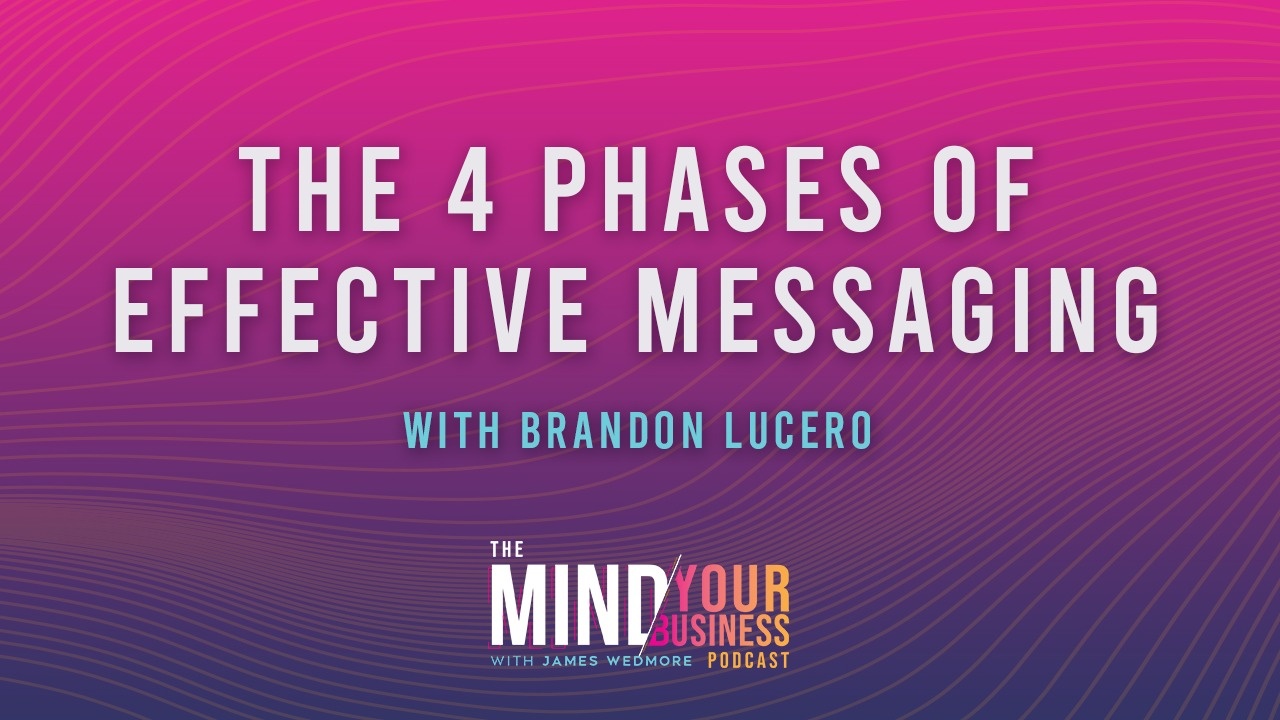 THE 4 PHASES OF EFFECTIVE MESSAGING

WITH BRANDON LUCERO

THE MIND YOUR BUSINESS
WITH JAMES WEDMORE PODCAST